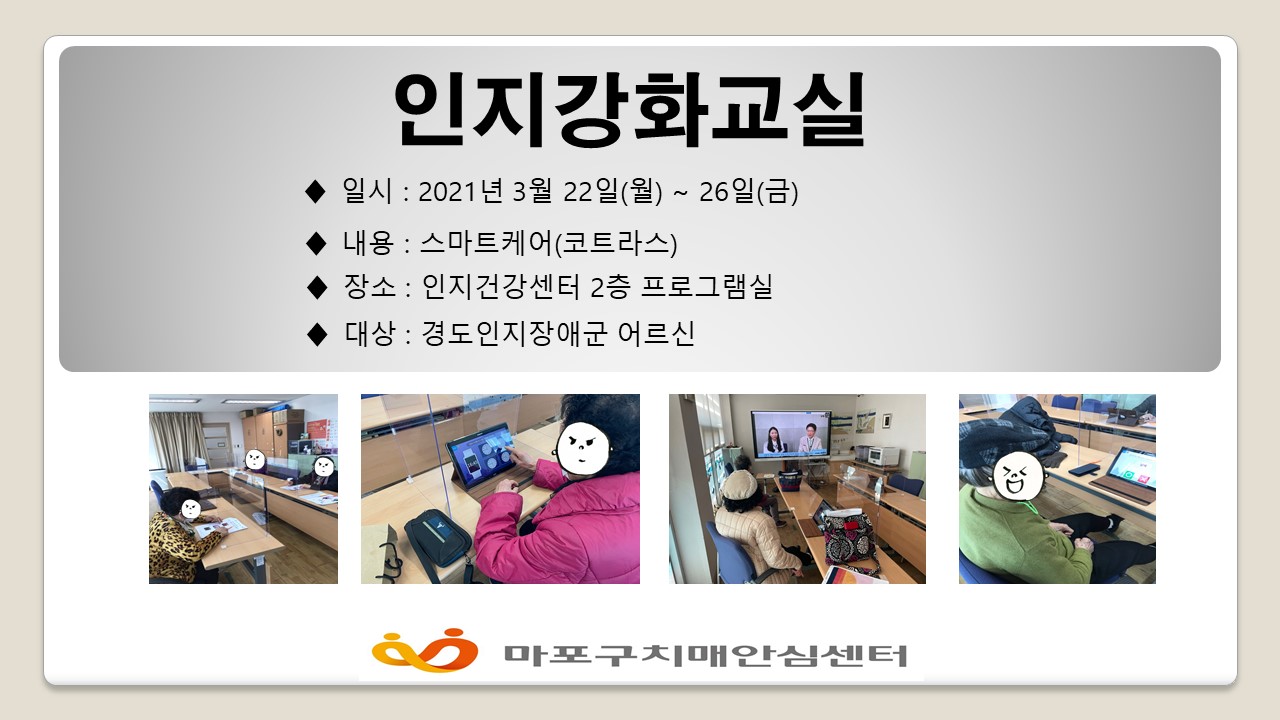 인지강화교실

◆ 일시 : 2021년 3월 22일(월) ~ 26일(금)
◆ 내용 : 스마트케어(코트라스)
◆ 장소 : 인지건강센터 2층 프로그램실
◆ 대상 : 경도인지장애군 어르신

마포구치매안심센터